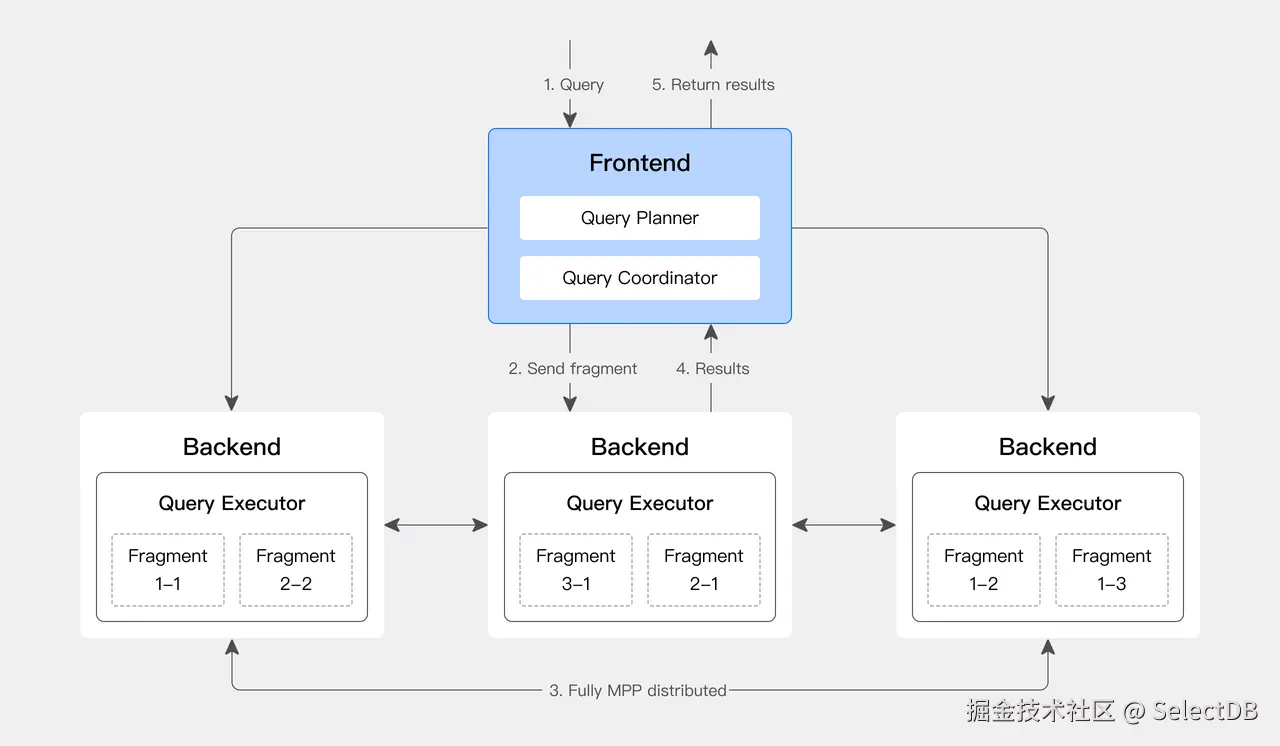 1. Query

5. Return results

Frontend

Query Planner

Query Coordinator

2. Send fragment

4. Results

Backend

Query Executor

Fragment 1–1

Fragment 2–2

Backend

Query Executor

Fragment 3–1

Fragment 2–1

Backend

Query Executor

Fragment 1–2

Fragment 1–3

3. Fully MPP distributed

掘金技术社区 @ SelectDB